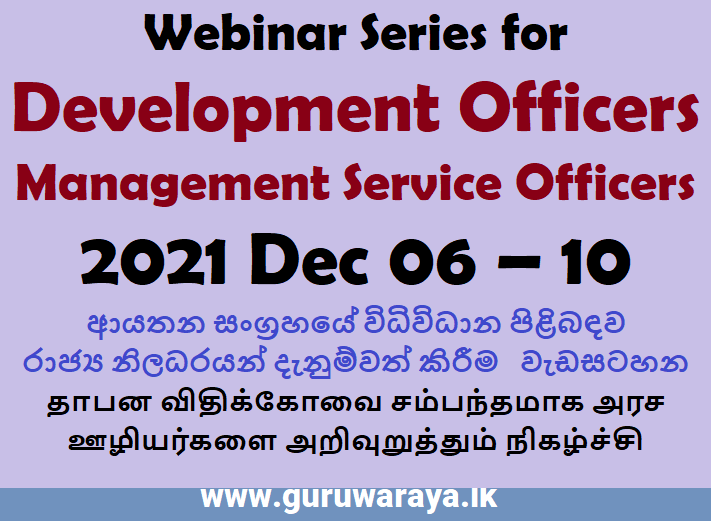 Webinar Series for
Development Officers
Management Service Officers
2021 Dec 06 – 10

ආයතන සංග්‍රහයේ විධිවිධාන පිළිබඳව රාජ්‍ය නිලධරයන් දැනුම්වත් කිරීම වැඩසටහන
தாபன விதிக்கோவை சம்பந்தமாக அரச ஊழியர்களை அறிவுறுத்தும் நிகழ்ச்சி

www.guruwaraya.lk